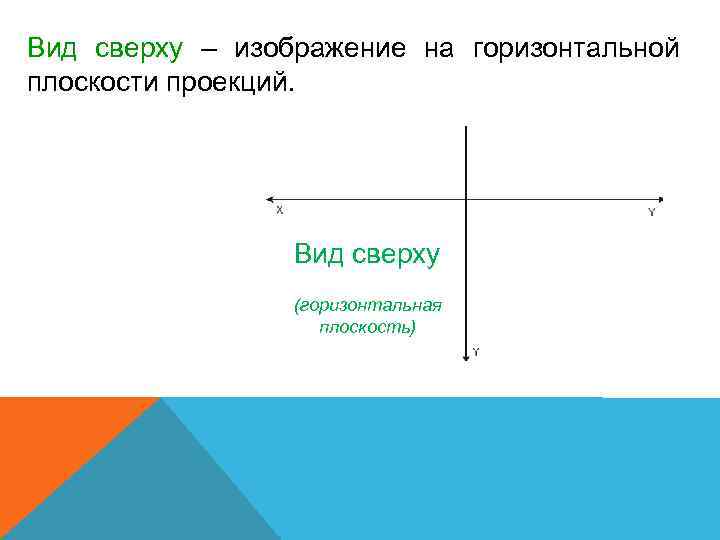 Вид сверху – изображение на горизонтальной плоскости проекций.

X

Y

Вид сверху

(горизонтальная плоскость)

Y